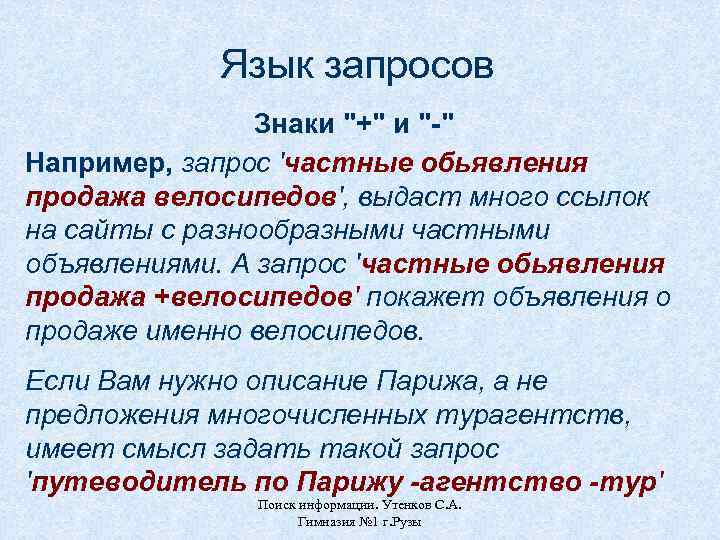 Язык запросов

Знаки "+" и "-"

Например, запрос 'частные обьявления продажа велосипедов', выдаст много ссылок на сайты с разнообразными частными объявлениями. А запрос 'частные обьявления продажа +велосипедов' покажет объявления о продаже именно велосипедов.

Если Вам нужно описание Парижа, а не предложения многочисленных турагентств, имеет смысл задать такой запрос 'путеводитель по Парижу -агентство -тур'

Поиск информации. Утенков С.А.
Гимназия №1 г.Рузы